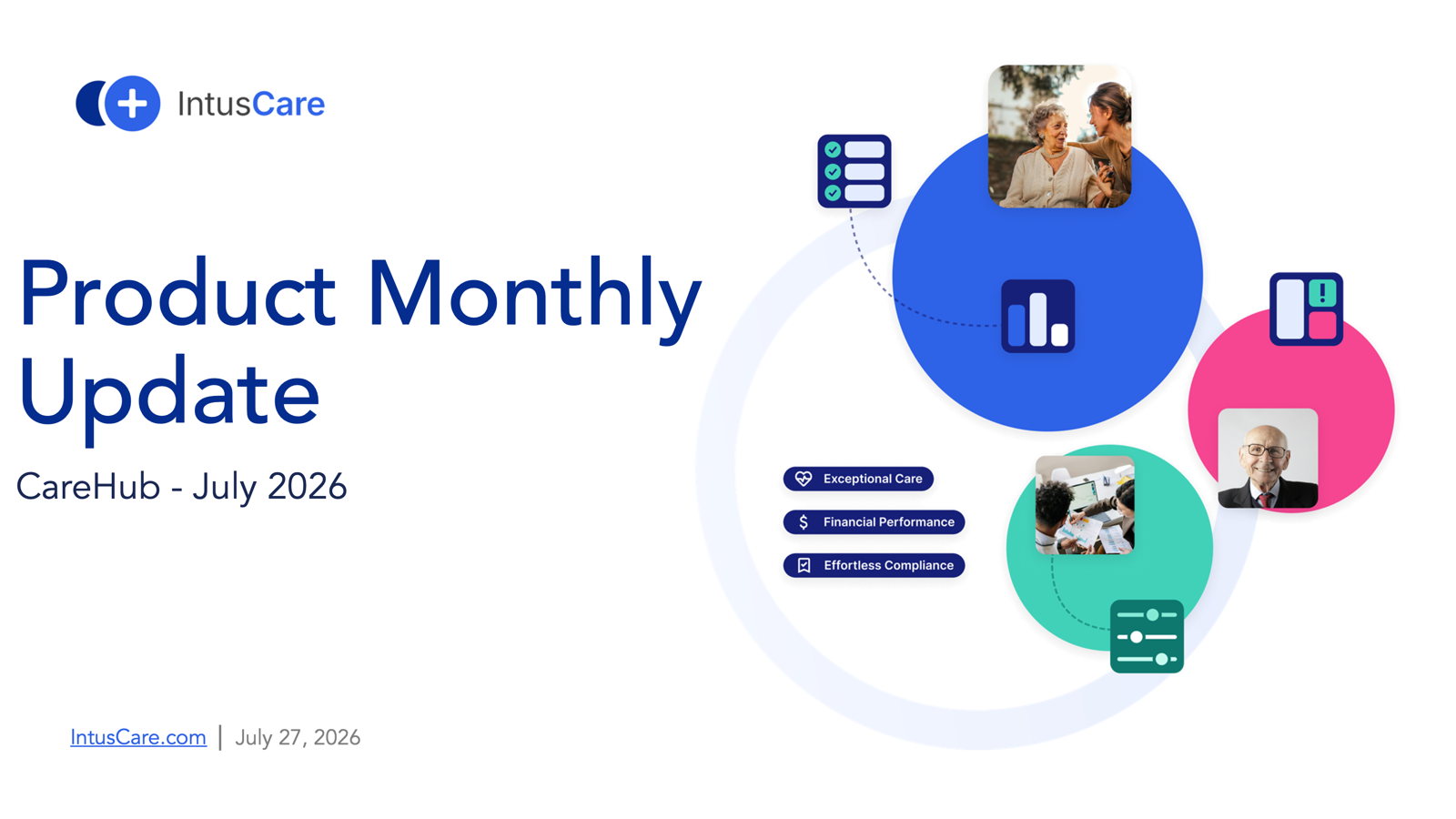 IntusCare

Product Monthly Update

CareHub - July 2026

Exceptional Care

Financial Performance

Effortless Compliance

IntusCare.com | July 27, 2026